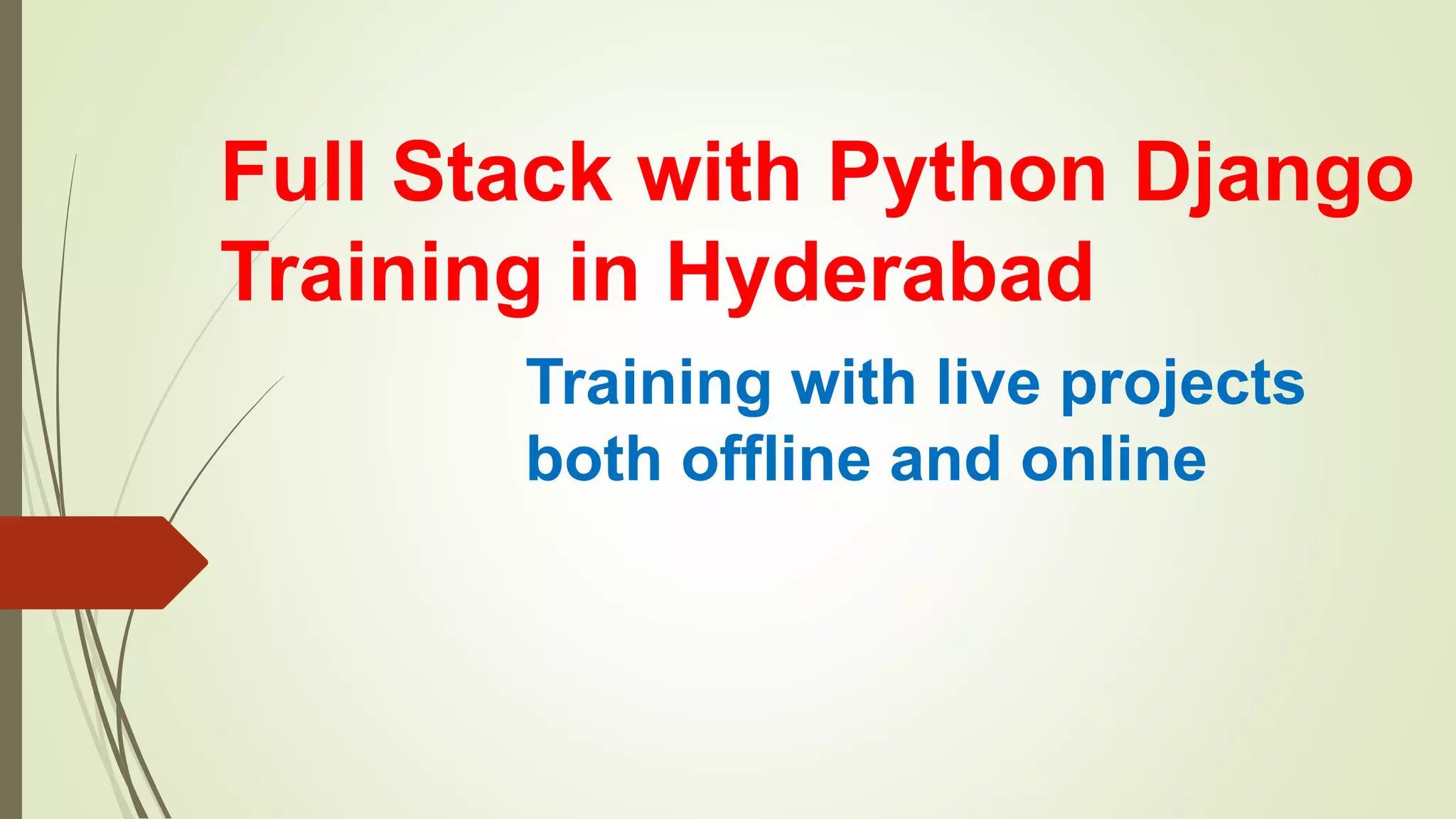 Full Stack with Python Django Training in Hyderabad

Training with live projects both offline and online